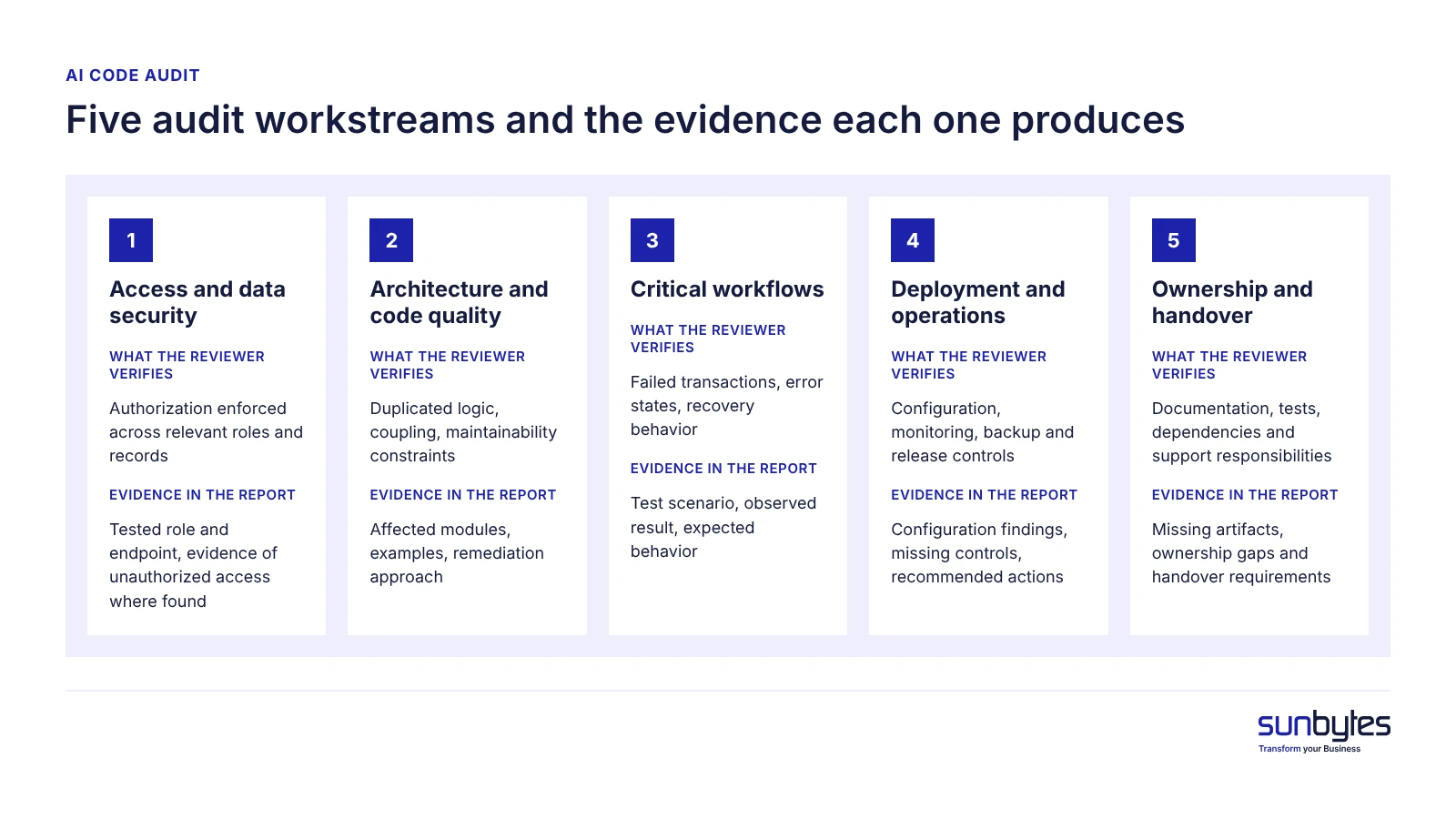 AI CODE AUDIT

Five audit workstreams and the evidence each one produces

1

Access and data security

WHAT THE REVIEWER VERIFIES

Authorization enforced across relevant roles and records

EVIDENCE IN THE REPORT

Tested role and endpoint, evidence of unauthorized access where found

2

Architecture and code quality

WHAT THE REVIEWER VERIFIES

Duplicated logic, coupling, maintainability constraints

EVIDENCE IN THE REPORT

Affected modules, examples, remediation approach

3

Critical workflows

WHAT THE REVIEWER VERIFIES

Failed transactions, error states, recovery behavior

EVIDENCE IN THE REPORT

Test scenario, observed result, expected behavior

4

Deployment and operations

WHAT THE REVIEWER VERIFIES

Configuration, monitoring, backup and release controls

EVIDENCE IN THE REPORT

Configuration findings, missing controls, recommended actions

5

Ownership and handover

WHAT THE REVIEWER VERIFIES

Documentation, tests, dependencies and support responsibilities

EVIDENCE IN THE REPORT

Missing artifacts, ownership gaps and handover requirements

sunbytes
Transform your Business